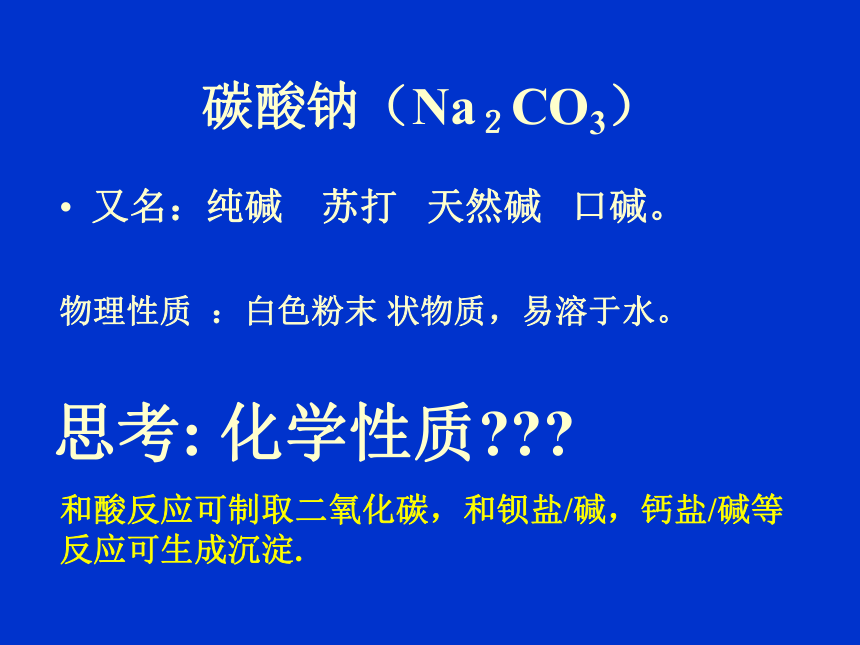 碳酸钠（$Na_2CO_3$）

• 又名：纯碱　苏打　天然碱　口碱。

物理性质 ：白色粉末 状物质，易溶于水。

思考: 化学性质???

和酸反应可制取二氧化碳，和钡盐/碱，钙盐/碱等反应可生成沉淀.